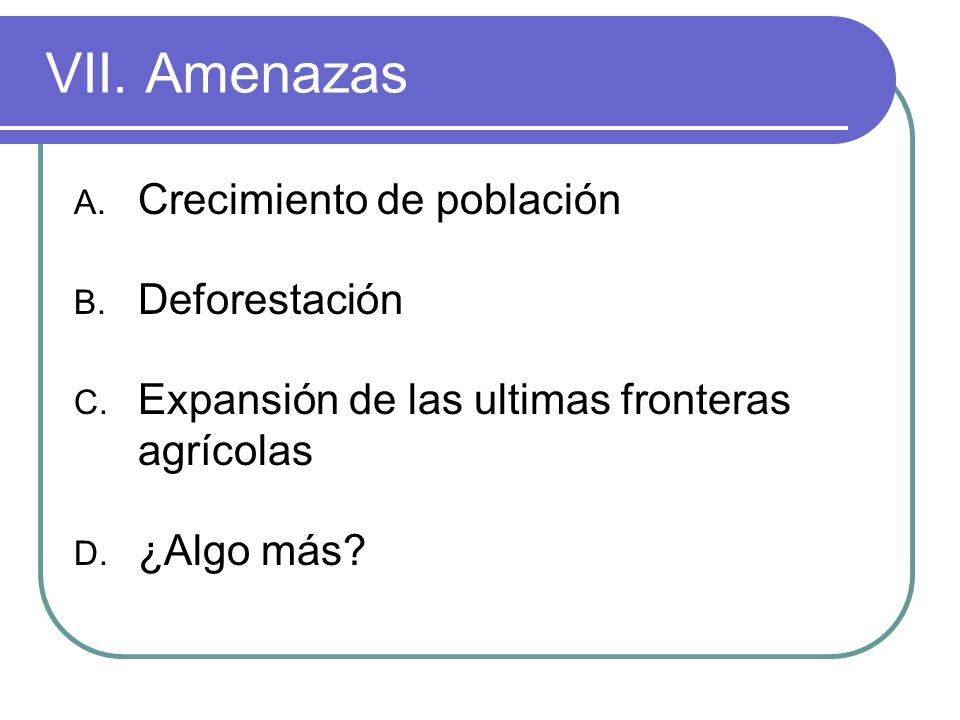 VII. Amenazas

A. Crecimiento de población

B. Deforestación

C. Expansión de las ultimas fronteras agrícolas

D. ¿Algo más?